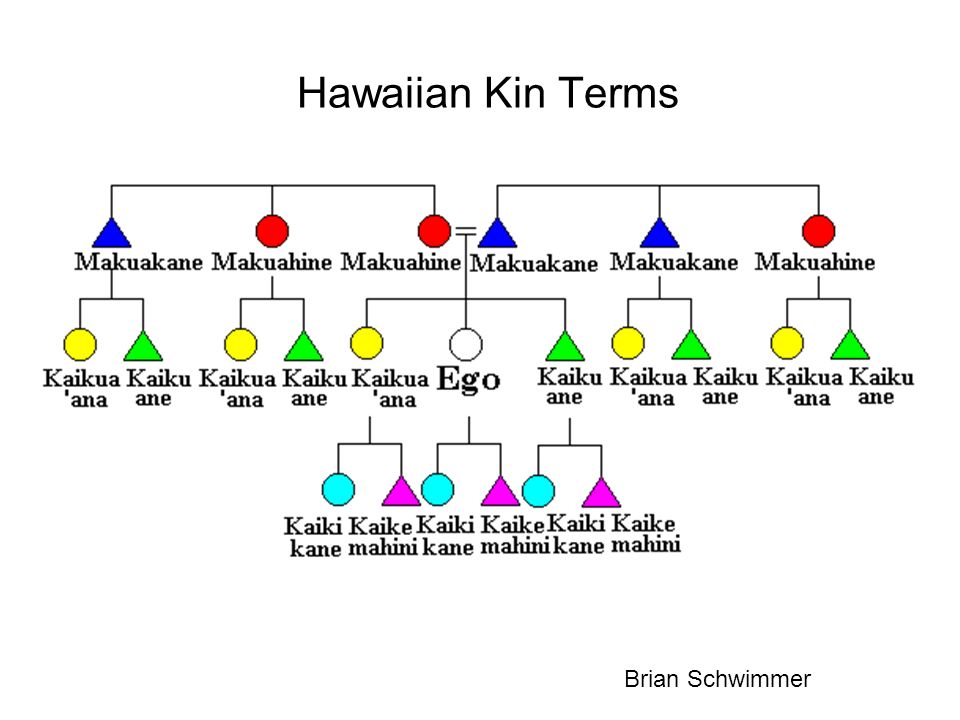 Hawaiian Kin Terms

Makuakane Makuahine Makuahine Makuakane Makuakane Makuahine

Kaikua 'ana Kaiku ane Kaikua 'ana Kaiku ane Kaikua 'ana Ego Kaiku ane Kaikua 'ana Kaiku ane Kaikua 'ana Kaiku ane

Kaiki kane Kaike mahini Kaiki kane Kaike mahini Kaiki kane Kaike mahini

Brian Schwimmer